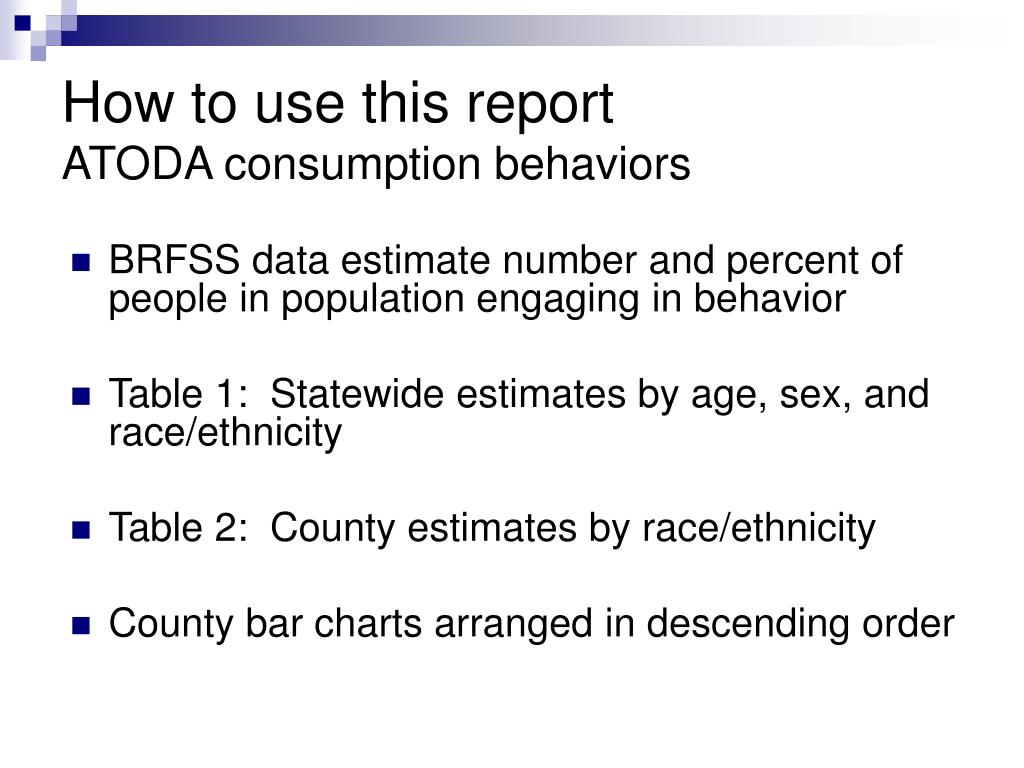 How to use this report
ATODA consumption behaviors

BRFSS data estimate number and percent of people in population engaging in behavior

Table 1:  Statewide estimates by age, sex, and race/ethnicity

Table 2:  County estimates by race/ethnicity

County bar charts arranged in descending order